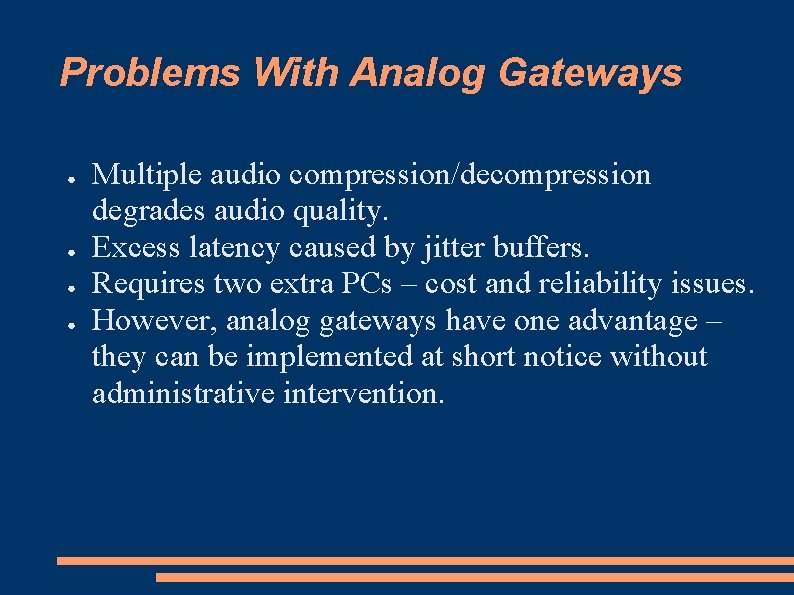 Problems With Analog Gateways

● Multiple audio compression/decompression degrades audio quality.
● Excess latency caused by jitter buffers.
● Requires two extra PCs – cost and reliability issues.
● However, analog gateways have one advantage – they can be implemented at short notice without administrative intervention.